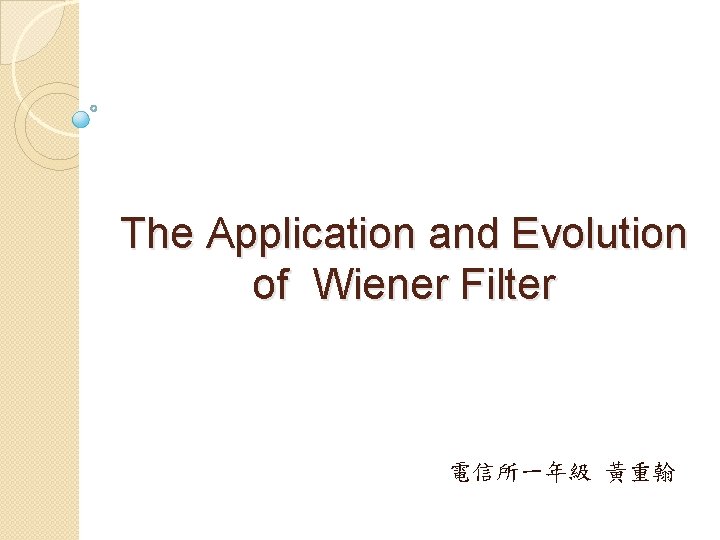 The Application and Evolution of Wiener Filter

電信所一年級 黃重翰